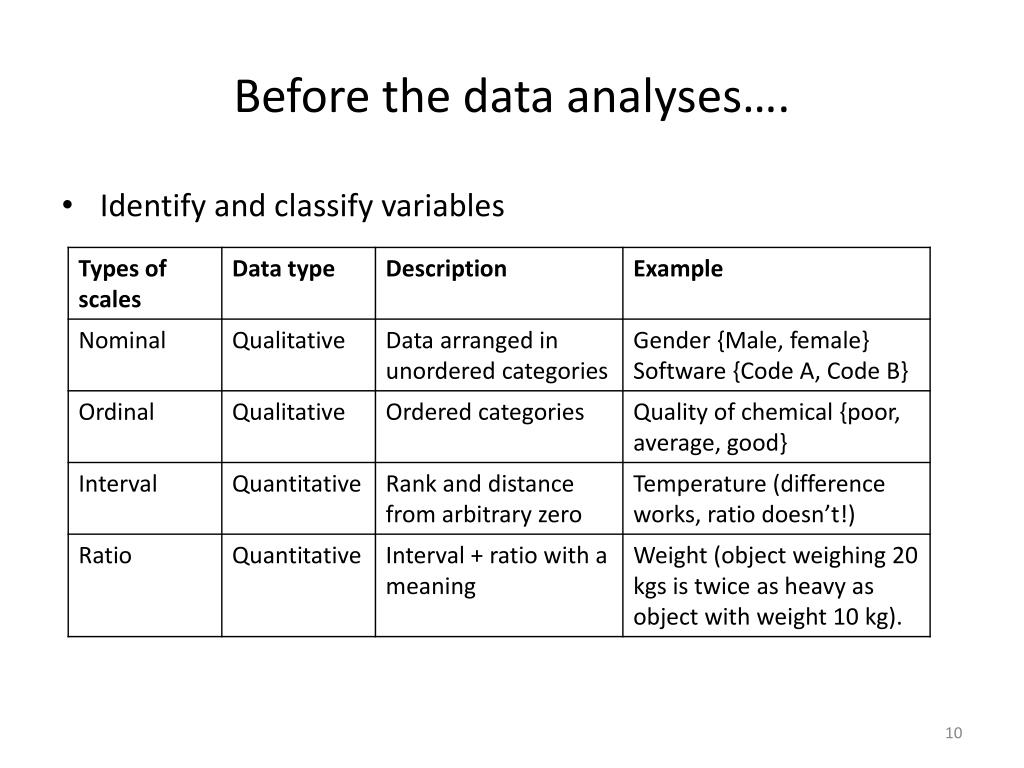 Before the data analyses….

• Identify and classify variables

| Types of scales | Data type | Description | Example |
|---|---|---|---|
| Nominal | Qualitative | Data arranged in unordered categories | Gender {Male, female} Software {Code A, Code B} |
| Ordinal | Qualitative | Ordered categories | Quality of chemical {poor, average, good} |
| Interval | Quantitative | Rank and distance from arbitrary zero | Temperature (difference works, ratio doesn't!) |
| Ratio | Quantitative | Interval + ratio with a meaning | Weight (object weighing 20 kgs is twice as heavy as object with weight 10 kg). |

10